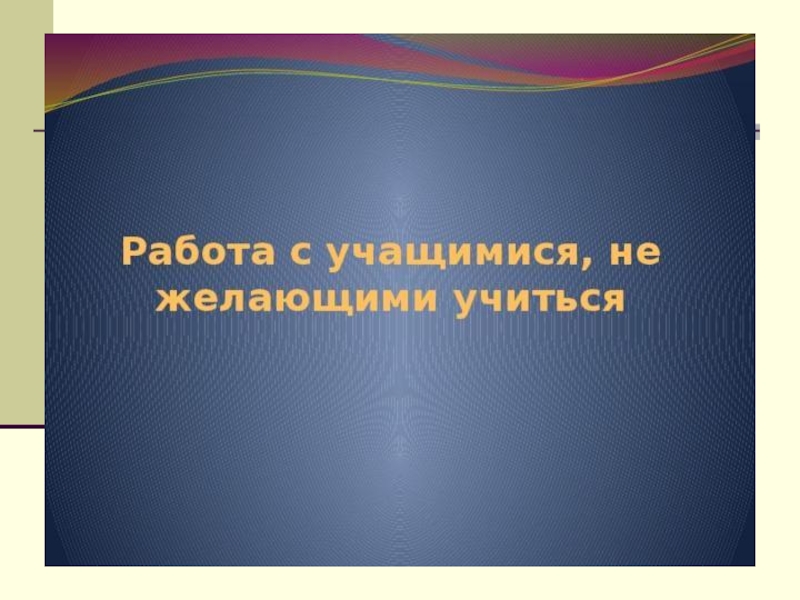 Работа с учащимися, не желающими учиться